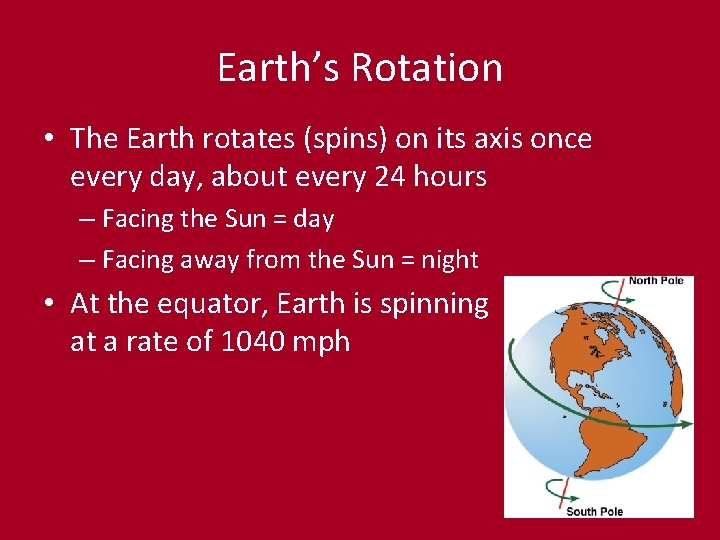 Earth's Rotation

• The Earth rotates (spins) on its axis once every day, about every 24 hours

– Facing the Sun = day

– Facing away from the Sun = night

• At the equator, Earth is spinning at a rate of 1040 mph

North Pole

South Pole